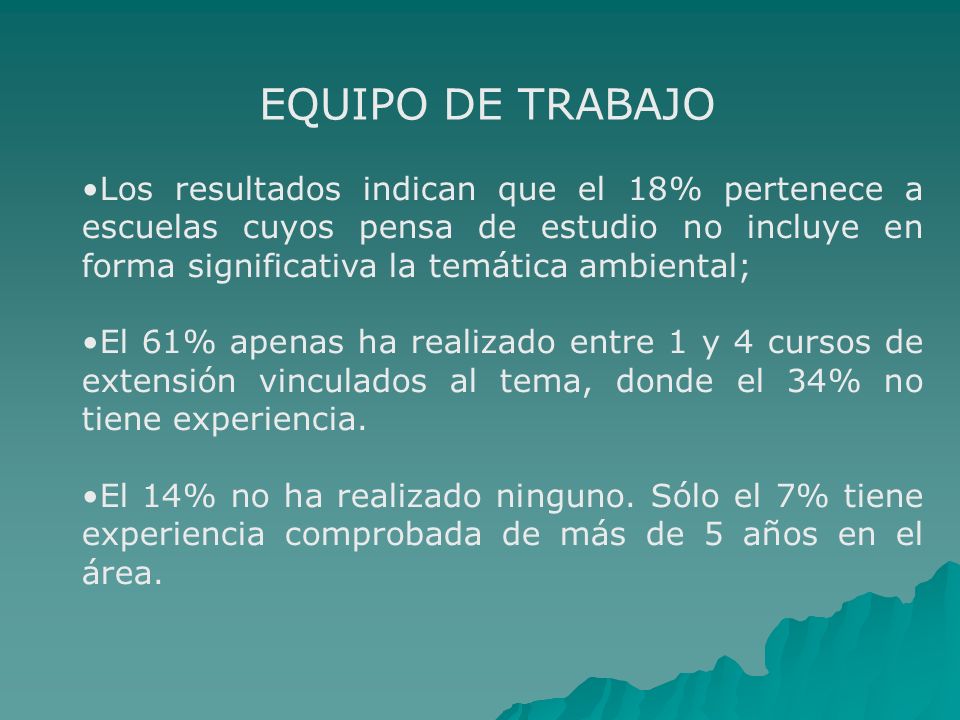 EQUIPO DE TRABAJO

•Los resultados indican que el 18% pertenece a escuelas cuyos pensa de estudio no incluye en forma significativa la temática ambiental;

•El 61% apenas ha realizado entre 1 y 4 cursos de extensión vinculados al tema, donde el 34% no tiene experiencia.

•El 14% no ha realizado ninguno. Sólo el 7% tiene experiencia comprobada de más de 5 años en el área.